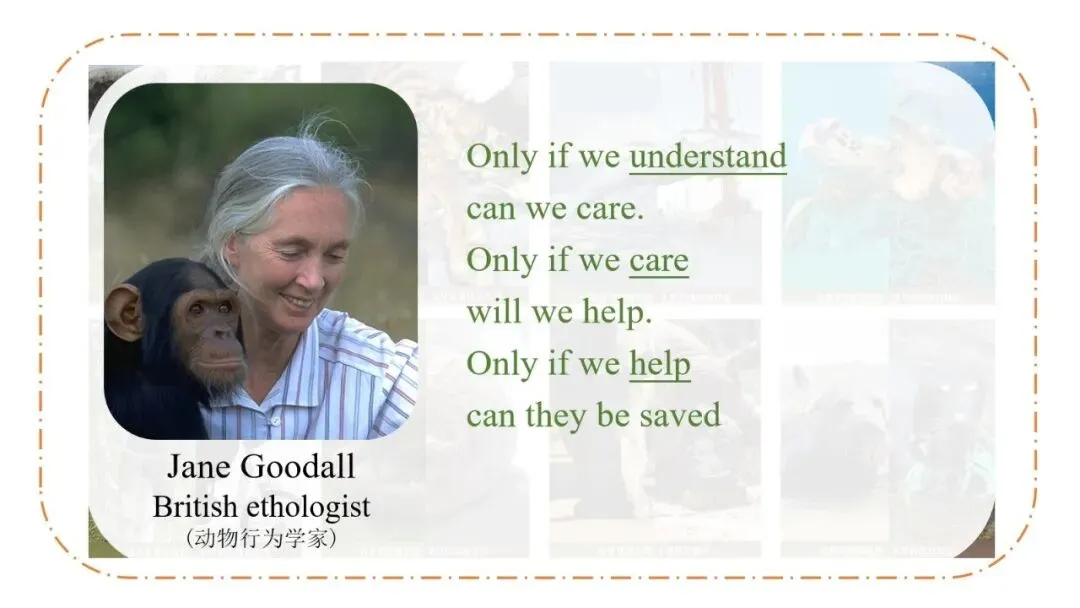 Only if we understand
can we care.
Only if we care
will we help.
Only if we help
can they be saved

Jane Goodall
British ethologist
（动物行为学家）